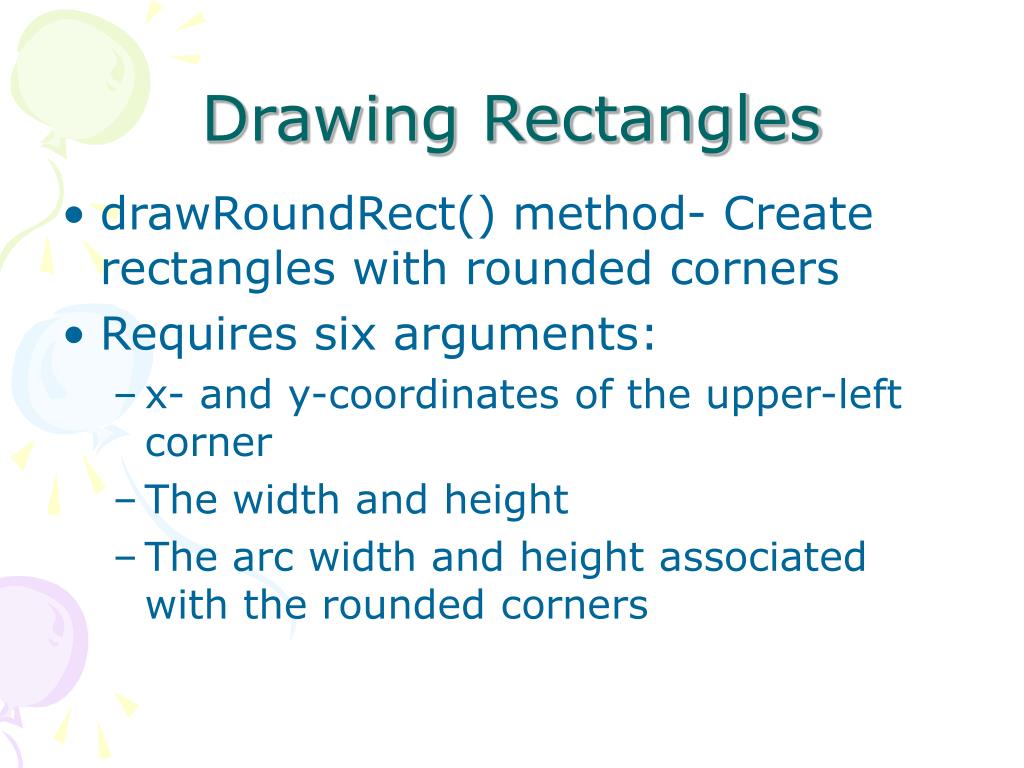 Drawing Rectangles

• drawRoundRect() method- Create rectangles with rounded corners
• Requires six arguments:
  – x- and y-coordinates of the upper-left corner
  – The width and height
  – The arc width and height associated with the rounded corners